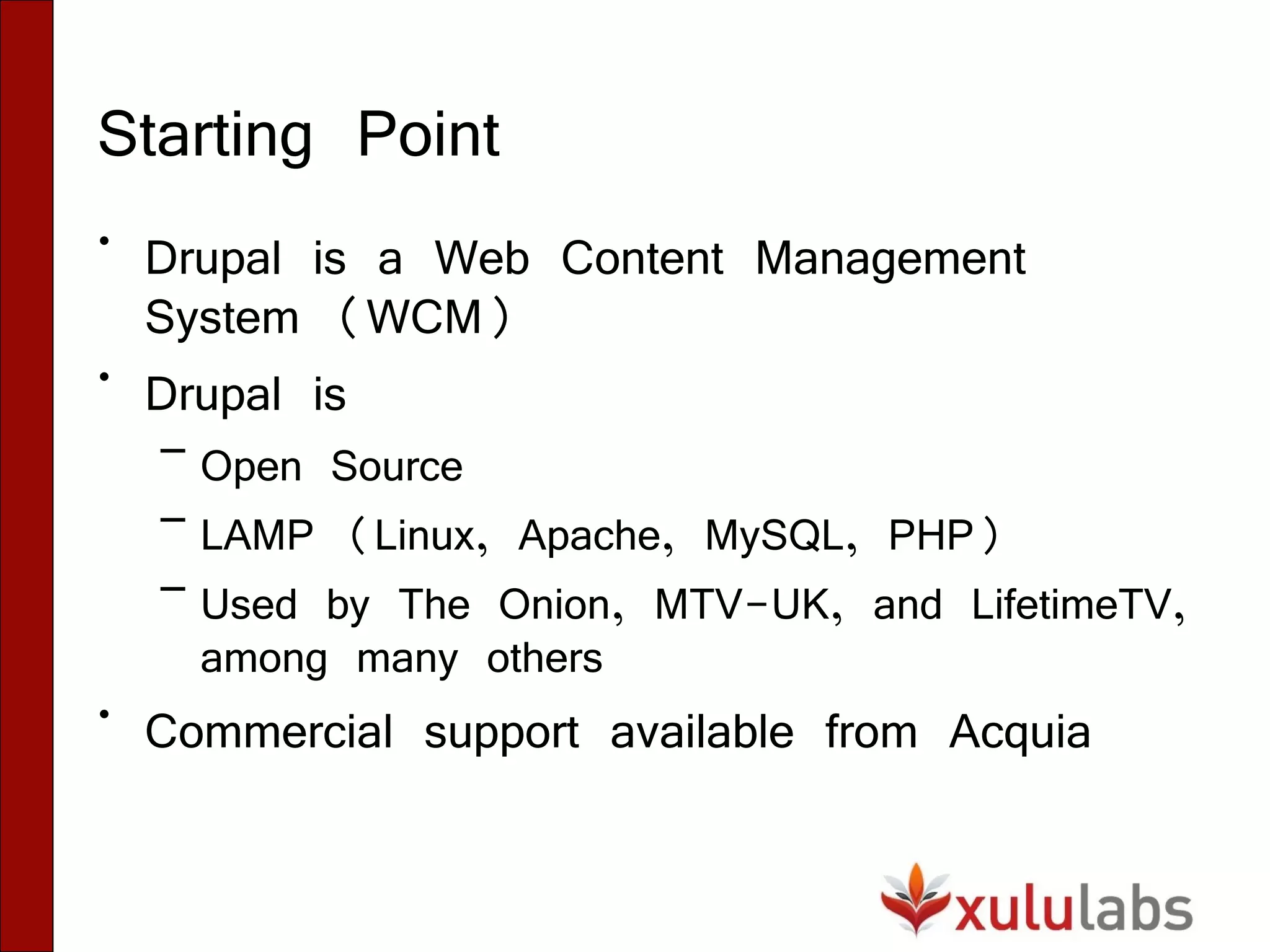 Starting Point

• Drupal is a Web Content Management System (WCM)

• Drupal is

– Open Source

– LAMP (Linux, Apache, MySQL, PHP)

– Used by The Onion, MTV-UK, and LifetimeTV, among many others

• Commercial support available from Acquia

xululabs